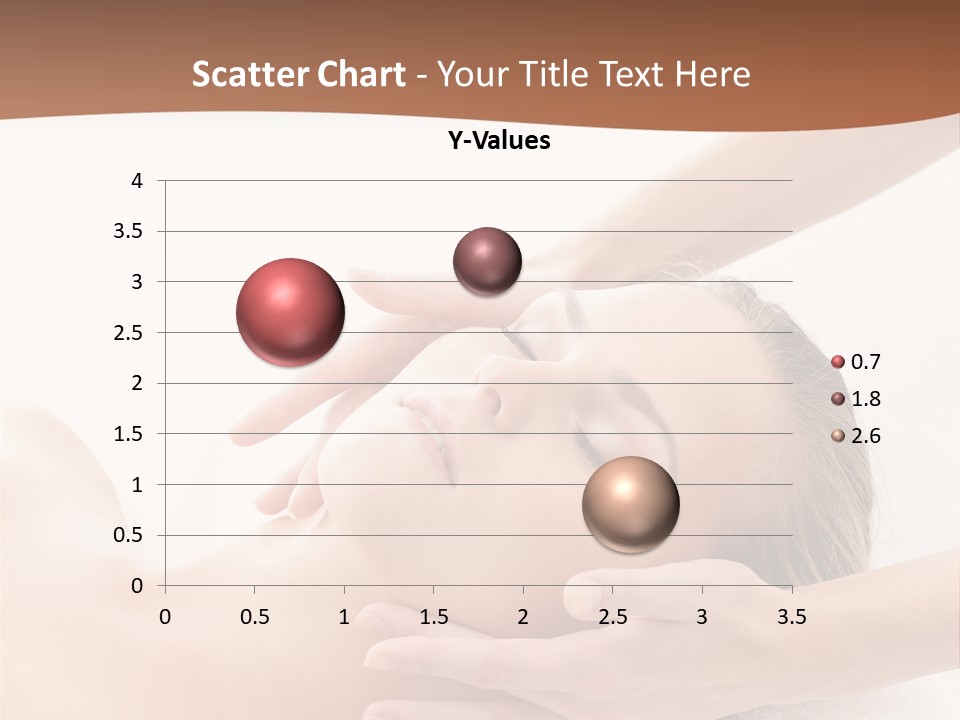 Scatter Chart - Your Title Text Here

Y-Values

4
3.5
3
2.5
2
1.5
1
0.5
0

0 0.5 1 1.5 2 2.5 3 3.5

0.7
1.8
2.6